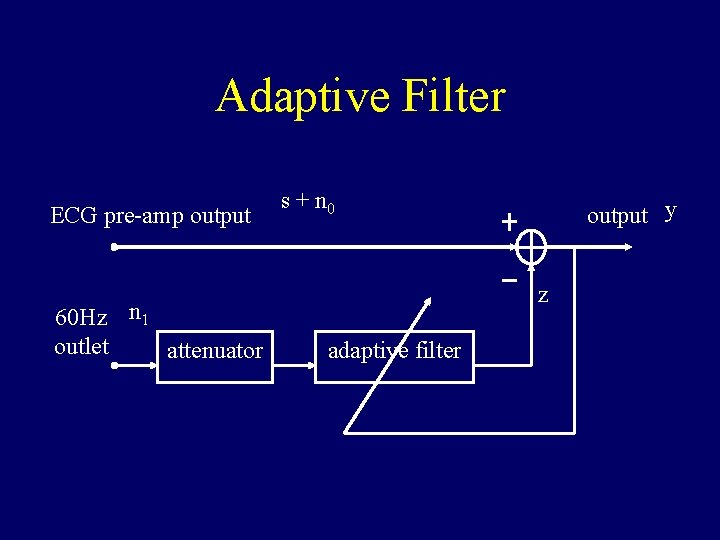 Adaptive Filter

ECG pre-amp output

$s + n_0$

+

output y

−

z

60Hz outlet

$n_1$

attenuator

adaptive filter